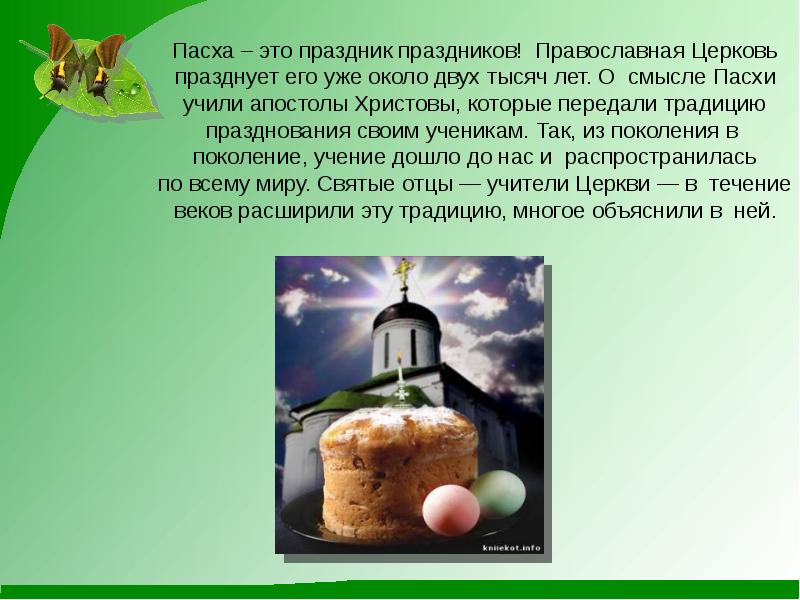 Пасха – это праздник праздников! Православная Церковь празднует его уже около двух тысяч лет. О смысле Пасхи учили апостолы Христовы, которые передали традицию празднования своим ученикам. Так, из поколения в поколение, учение дошло до нас и распространилась по всему миру. Святые отцы — учители Церкви — в течение веков расширили эту традицию, многое объяснили в ней.

kniiekot.info